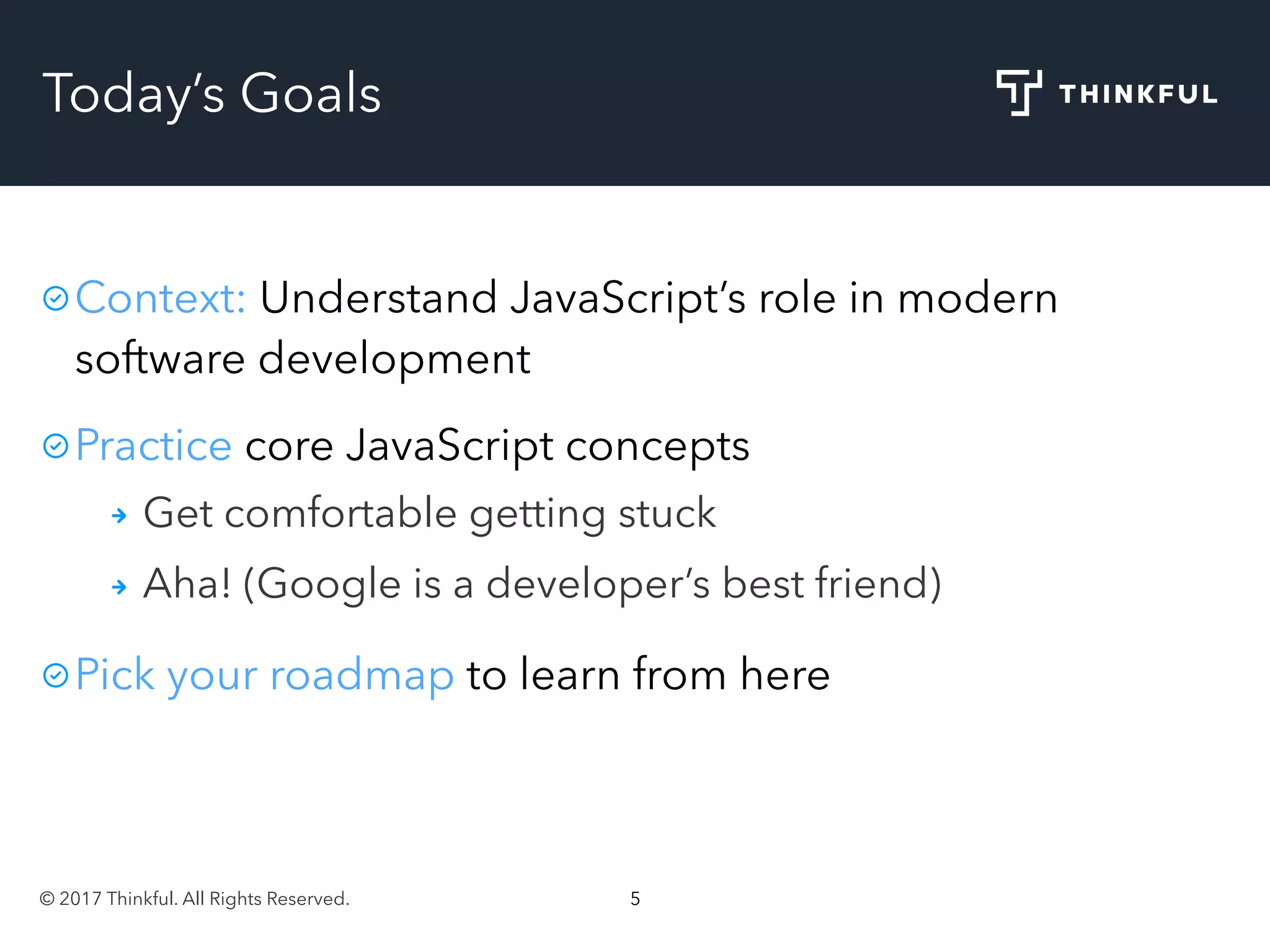 Today's Goals

THINKFUL

Context: Understand JavaScript's role in modern software development

Practice core JavaScript concepts

Get comfortable getting stuck

Aha! (Google is a developer's best friend)

Pick your roadmap to learn from here

© 2017 Thinkful. All Rights Reserved.

5